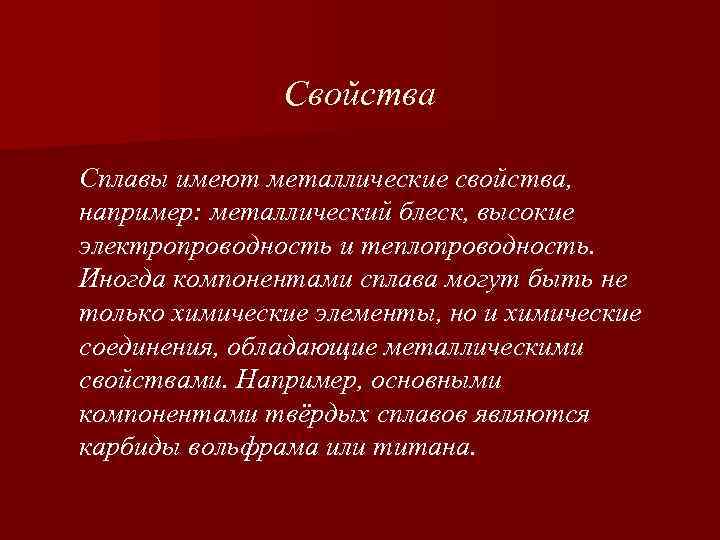 Свойства

Сплавы имеют металлические свойства, например: металлический блеск, высокие электропроводность и теплопроводность. Иногда компонентами сплава могут быть не только химические элементы, но и химические соединения, обладающие металлическими свойствами. Например, основными компонентами твёрдых сплавов являются карбиды вольфрама или титана.